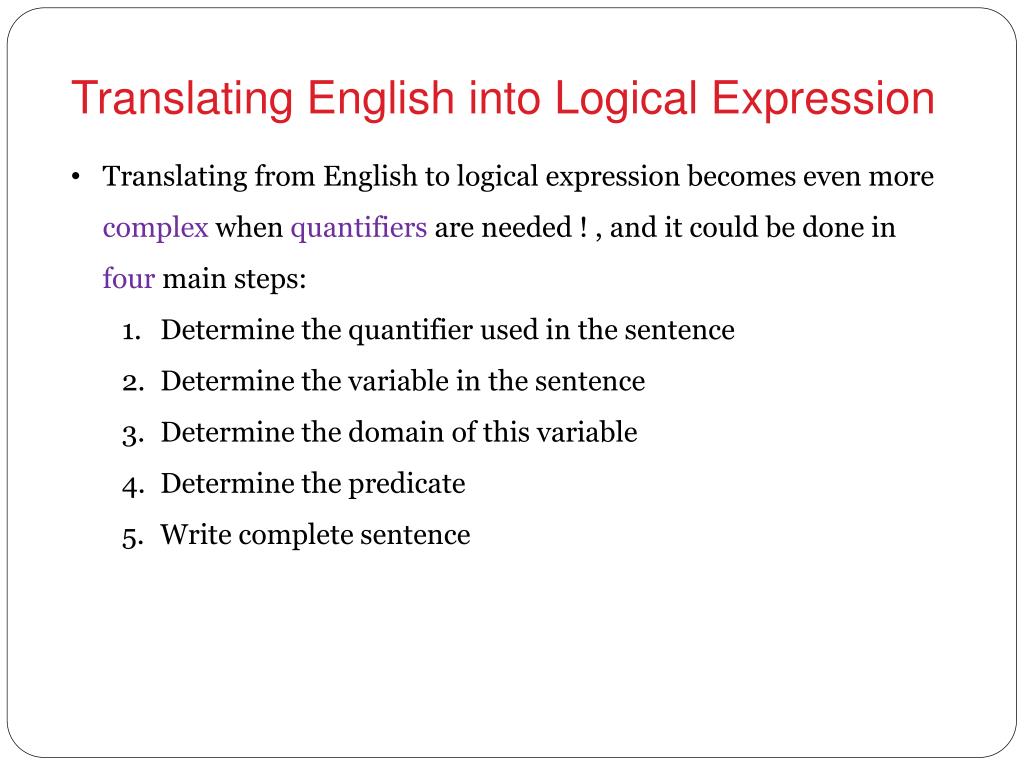 Translating English into Logical Expression

• Translating from English to logical expression becomes even more complex when quantifiers are needed ! , and it could be done in four main steps:

1. Determine the quantifier used in the sentence
2. Determine the variable in the sentence
3. Determine the domain of this variable
4. Determine the predicate
5. Write complete sentence